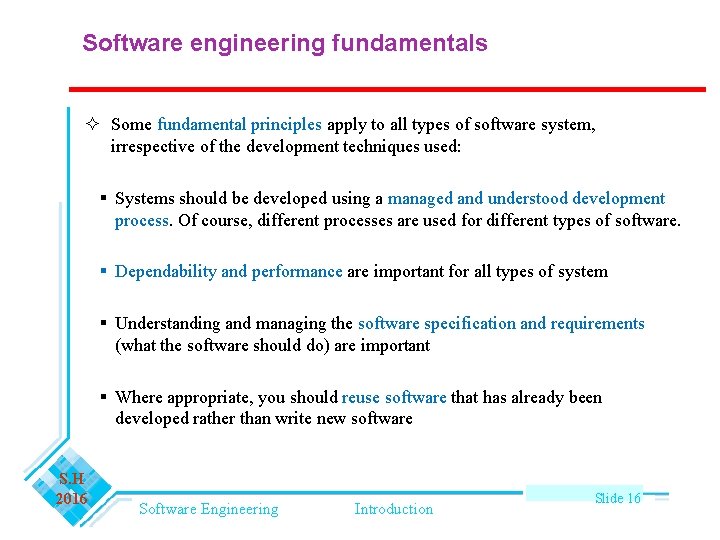 Software engineering fundamentals

✧ Some fundamental principles apply to all types of software system, irrespective of the development techniques used:

▪ Systems should be developed using a managed and understood development process. Of course, different processes are used for different types of software.

▪ Dependability and performance are important for all types of system

▪ Understanding and managing the software specification and requirements (what the software should do) are important

▪ Where appropriate, you should reuse software that has already been developed rather than write new software

S.H 2016

Software Engineering

Introduction

Slide 16